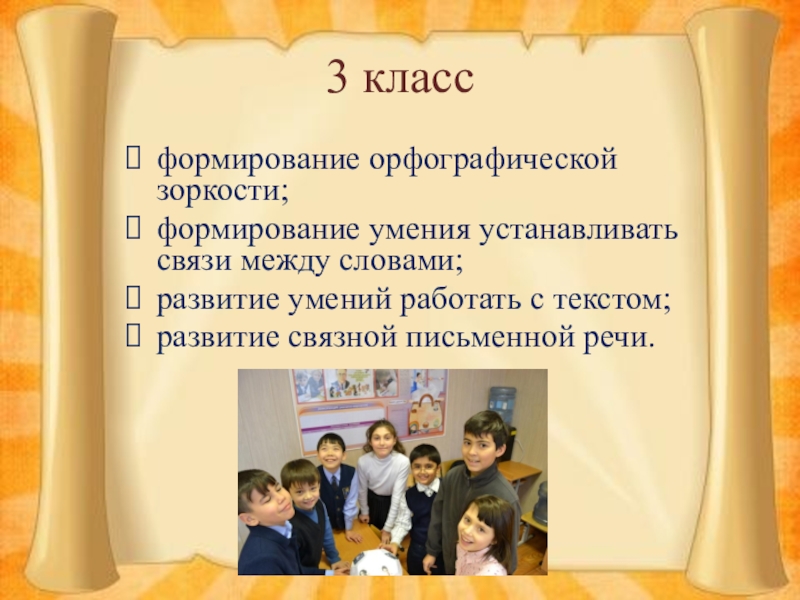 3 класс

формирование орфографической зоркости;

формирование умения устанавливать связи между словами;

развитие умений работать с текстом;

развитие связной письменной речи.